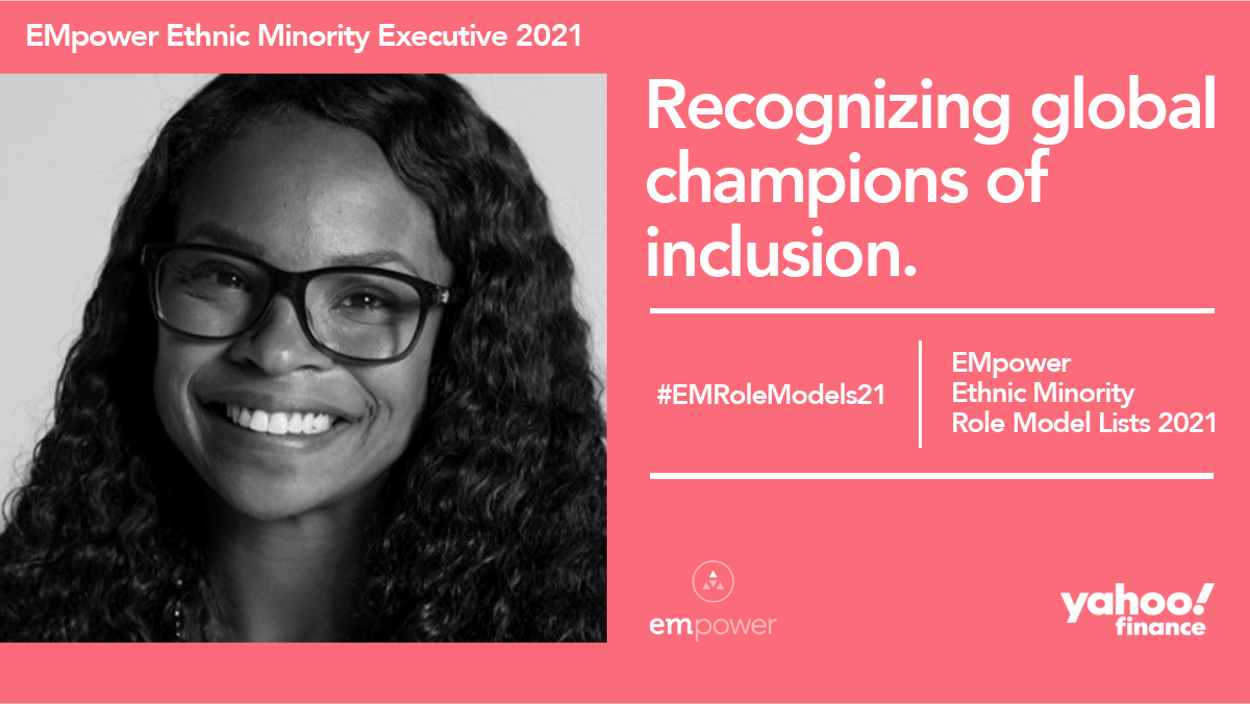 EMpower Ethnic Minority Executive 2021

Recognizing global champions of inclusion.

#EMRoleModels21

EMpower Ethnic Minority Role Model Lists 2021

empower

yahoo! finance